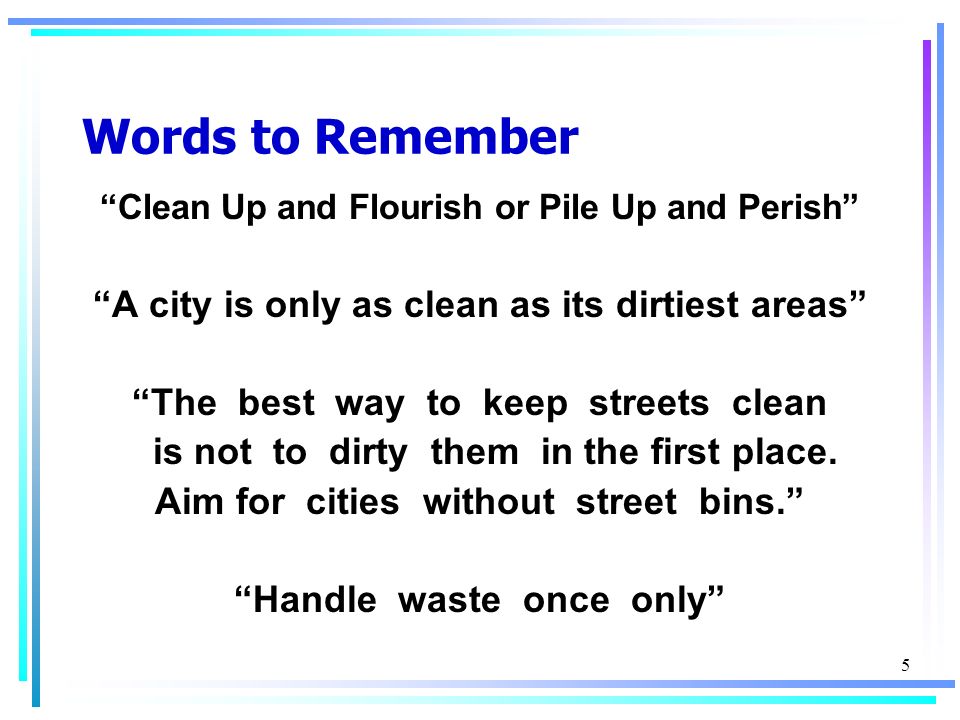 Words to Remember

“Clean Up and Flourish or Pile Up and Perish”

“A city is only as clean as its dirtiest areas”

“The best way to keep streets clean is not to dirty them in the first place. Aim for cities without street bins.”

“Handle waste once only”

5